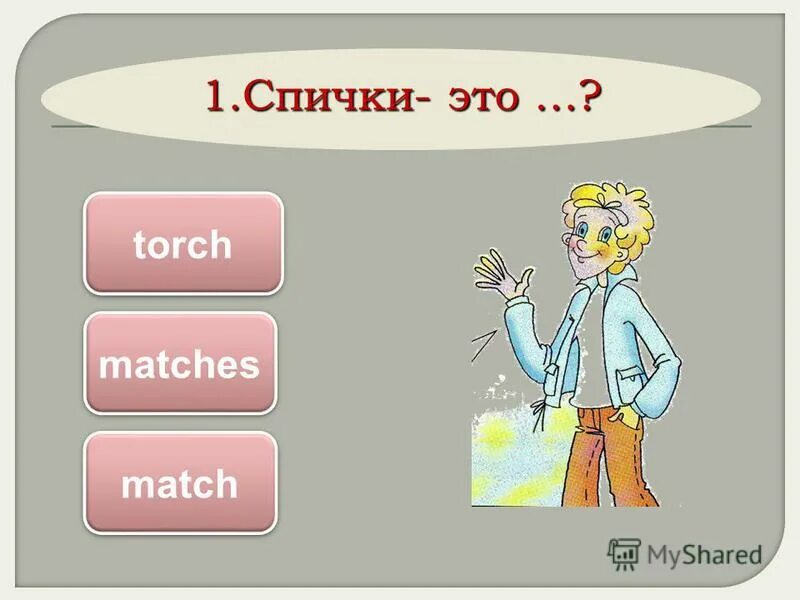 1.Спички- это …?

torch

matches

match

MyShared